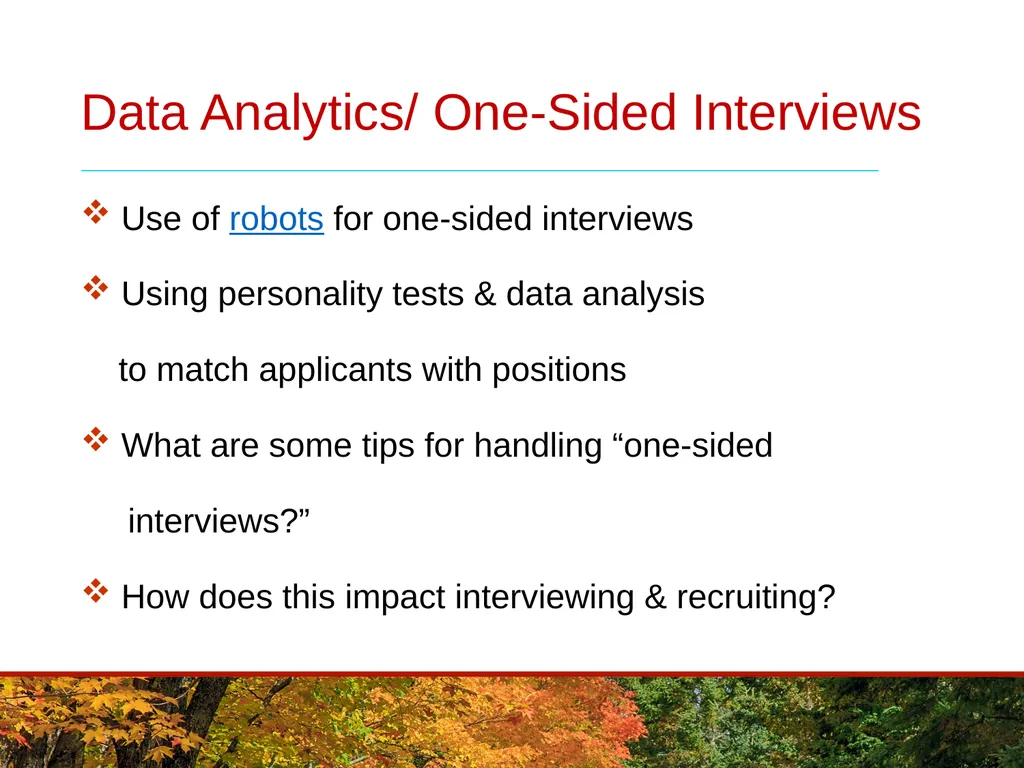 Data Analytics/ One-Sided Interviews

❖ Use of robots for one-sided interviews

❖ Using personality tests & data analysis to match applicants with positions

❖ What are some tips for handling “one-sided interviews?”

❖ How does this impact interviewing & recruiting?